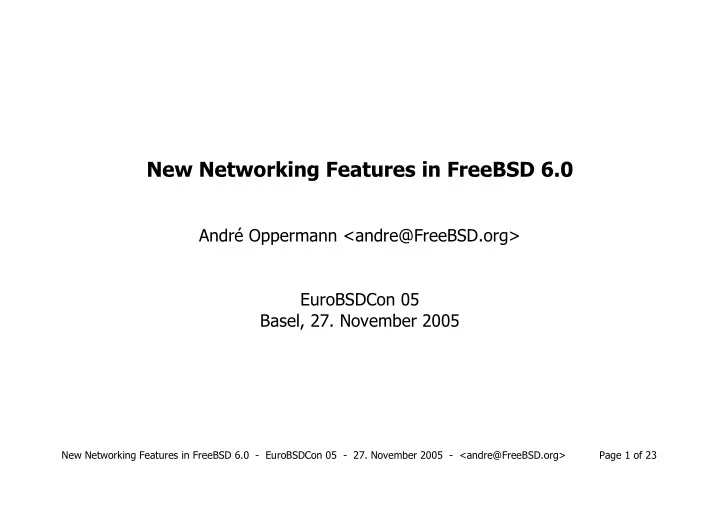 New Networking Features in FreeBSD 6.0

André Oppermann <andre@FreeBSD.org>

EuroBSDCon 05
Basel, 27. November 2005

New Networking Features in FreeBSD 6.0 - EuroBSDCon 05 - 27. November 2005 - <andre@FreeBSD.org> Page 1 of 23